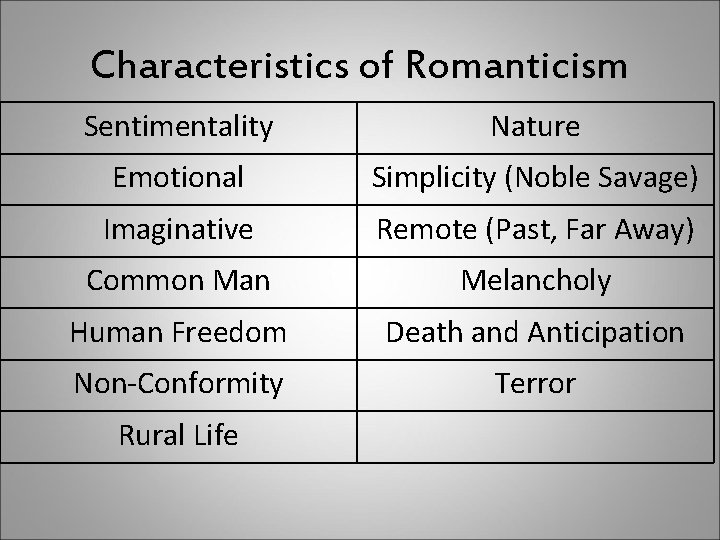 Characteristics of Romanticism

| Sentimentality | Nature |
|---|---|
| Emotional | Simplicity (Noble Savage) |
| Imaginative | Remote (Past, Far Away) |
| Common Man | Melancholy |
| Human Freedom | Death and Anticipation |
| Non-Conformity | Terror |
| Rural Life | |